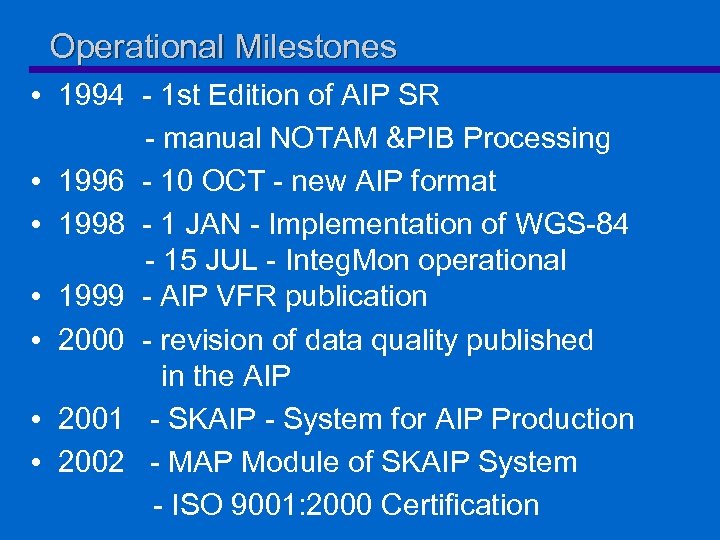 Operational Milestones

• 1994 - 1st Edition of AIP SR
- manual NOTAM &PIB Processing

• 1996 - 10 OCT - new AIP format

• 1998 - 1 JAN - Implementation of WGS-84
- 15 JUL - IntegMon operational

• 1999 - AIP VFR publication

• 2000 - revision of data quality published in the AIP

• 2001 - SKAIP - System for AIP Production

• 2002 - MAP Module of SKAIP System
- ISO 9001:2000 Certification